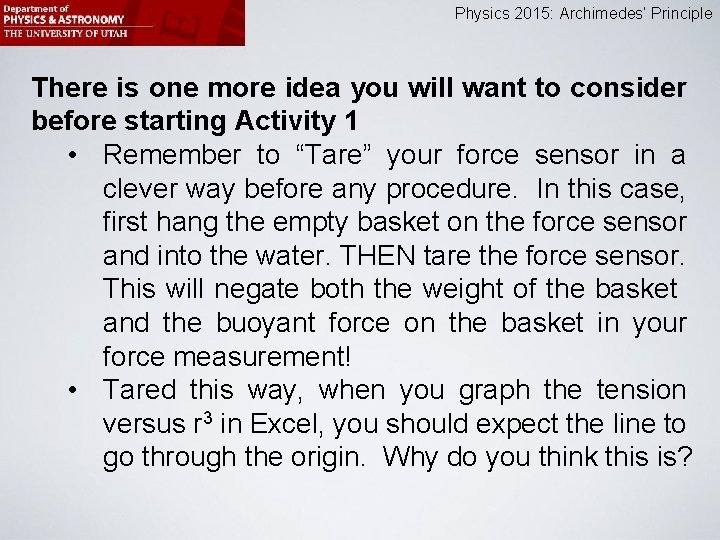 Department of
PHYSICS & ASTRONOMY
THE UNIVERSITY OF UTAH

Physics 2015: Archimedes' Principle

There is one more idea you will want to consider before starting Activity 1

• Remember to “Tare” your force sensor in a clever way before any procedure. In this case, first hang the empty basket on the force sensor and into the water. THEN tare the force sensor. This will negate both the weight of the basket and the buoyant force on the basket in your force measurement!

• Tared this way, when you graph the tension versus $r^3$ in Excel, you should expect the line to go through the origin. Why do you think this is?